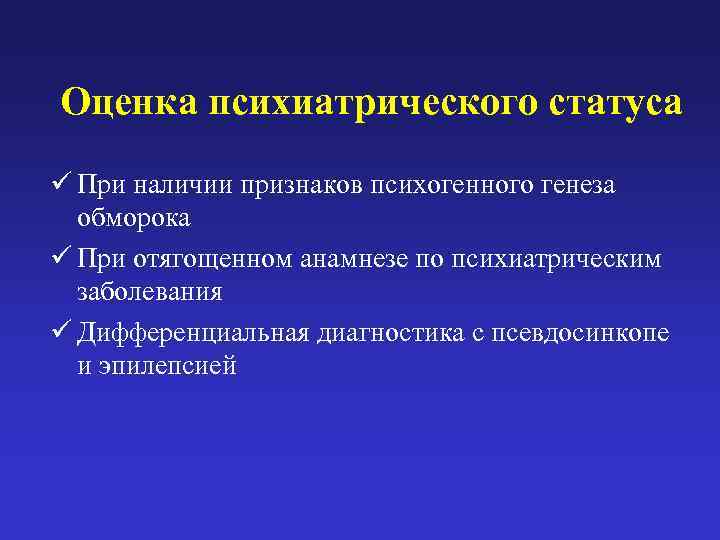 Оценка психиатрического статуса

✓ При наличии признаков психогенного генеза обморока

✓ При отягощенном анамнезе по психиатрическим заболевания

✓ Дифференциальная диагностика с псевдосинкопе и эпилепсией